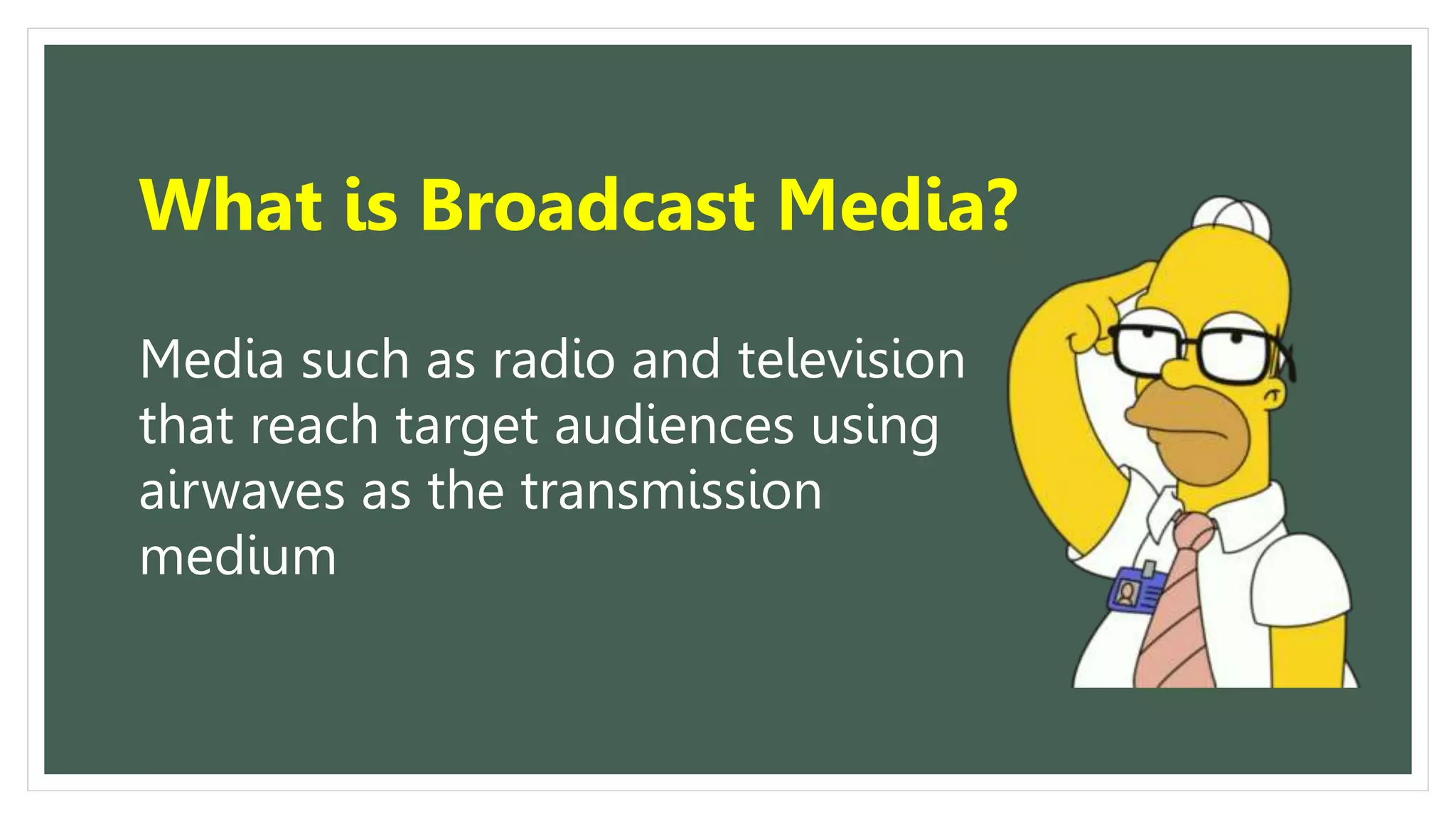 What is Broadcast Media?

Media such as radio and television that reach target audiences using airwaves as the transmission medium